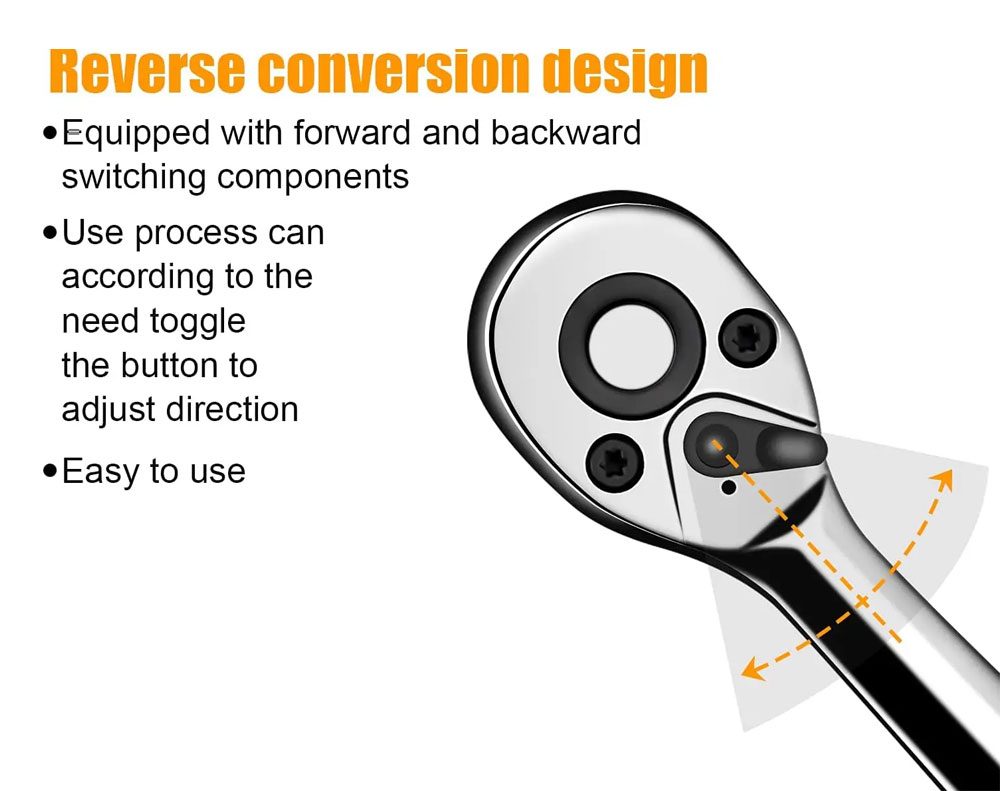 Reverse conversion design

•Equipped with forward and backward switching components

•Use process can according to the need toggle the button to adjust direction

•Easy to use